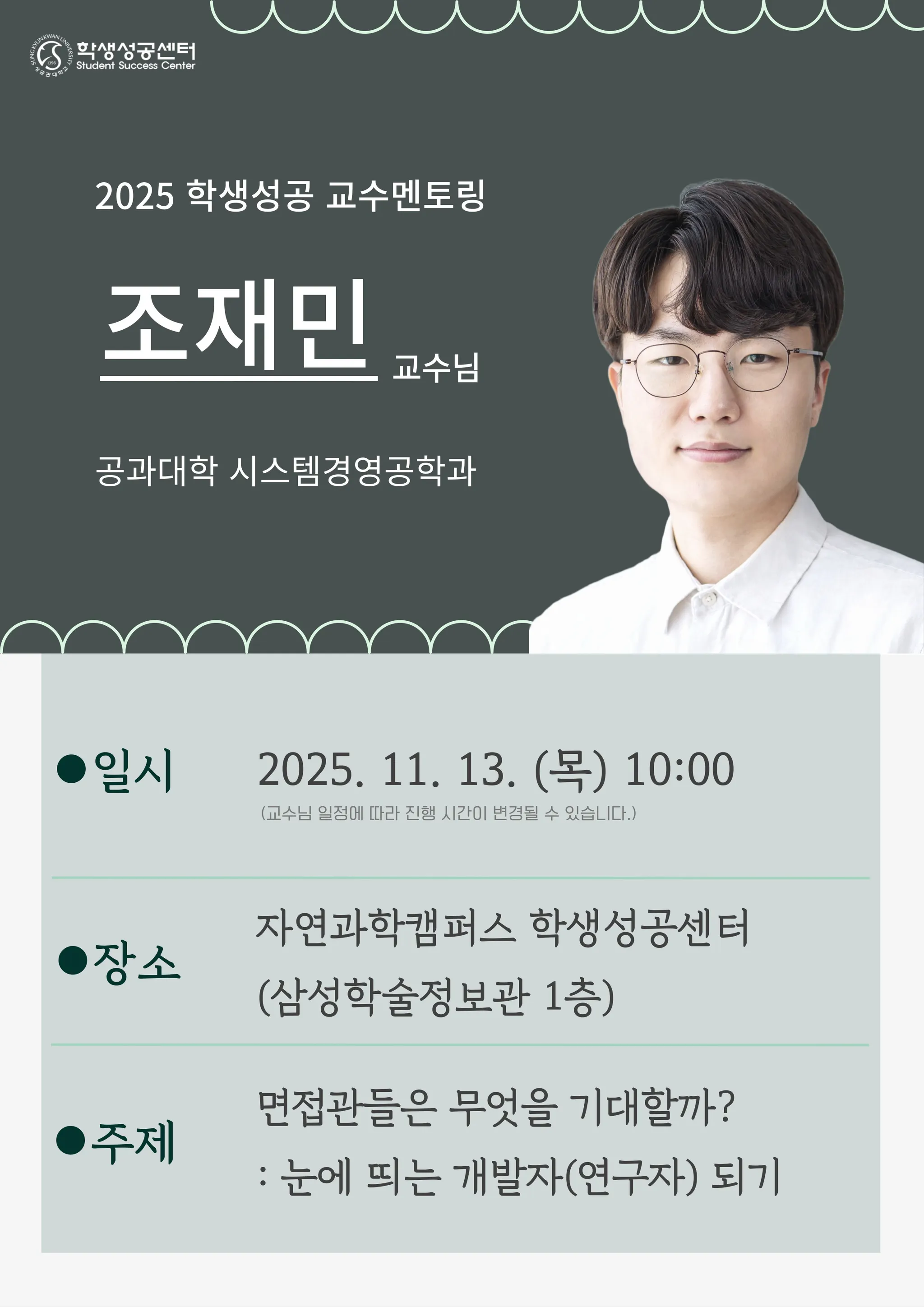 SUNGKYUNKWAN UNIVERSITY 1398 성균관대학교
학생성공센터
Student Success Center

2025 학생성공 교수멘토링

조재민 교수님

공과대학 시스템경영공학과

●일시 2025. 11. 13. (목) 10:00
(교수님 일정에 따라 진행 시간이 변경될 수 있습니다.)

●장소 자연과학캠퍼스 학생성공센터
(삼성학술정보관 1층)

●주제 면접관들은 무엇을 기대할까?
: 눈에 띄는 개발자(연구자) 되기